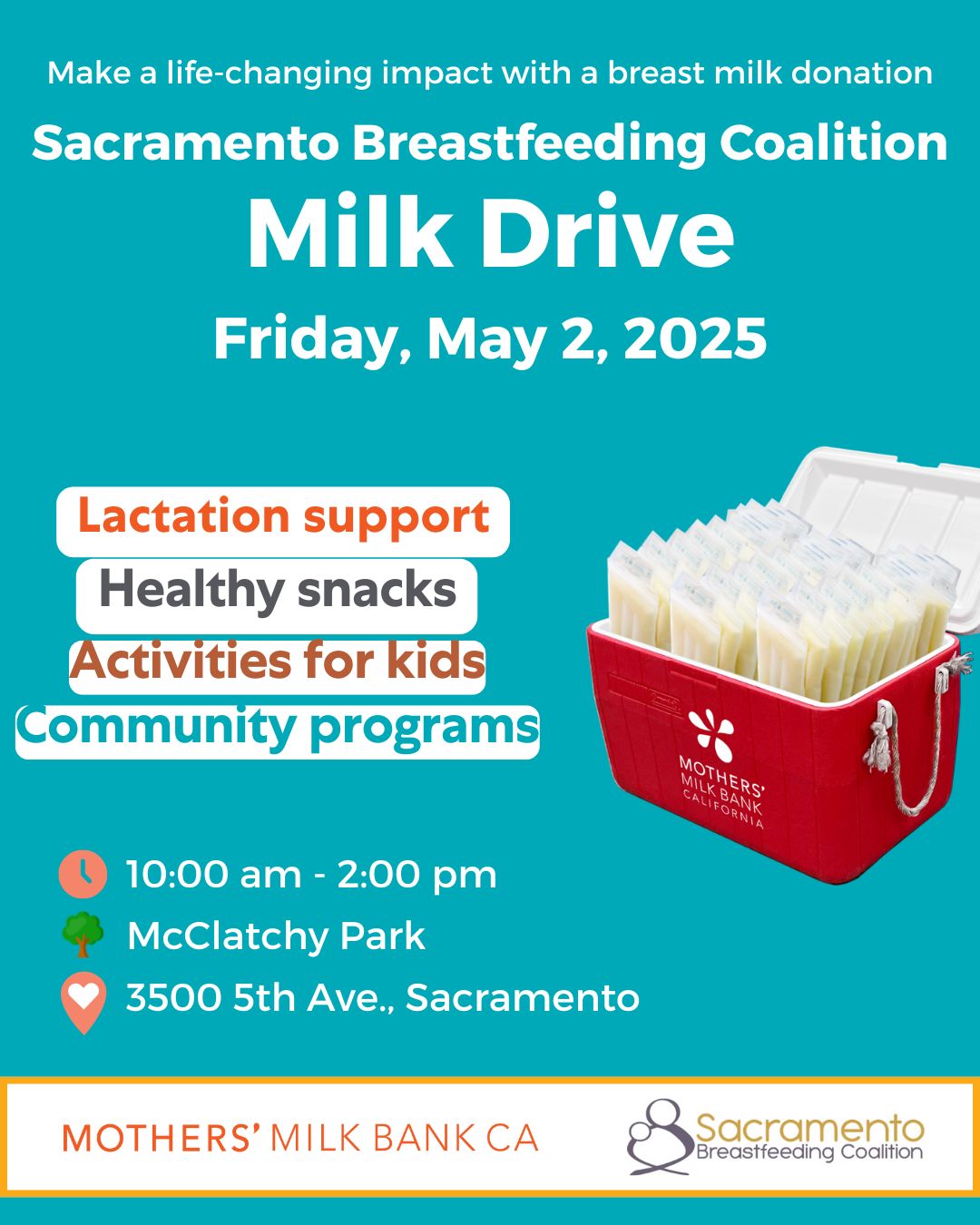 Make a life-changing impact with a breast milk donation

Sacramento Breastfeeding Coalition

Milk Drive

Friday, May 2, 2025

Lactation support

Healthy snacks

Activities for kids

Community programs

MOTHERS' MILK BANK CALIFORNIA

10:00 am - 2:00 pm

McClatchy Park

3500 5th Ave., Sacramento

MOTHERS' MILK BANK CA

Sacramento Breastfeeding Coalition